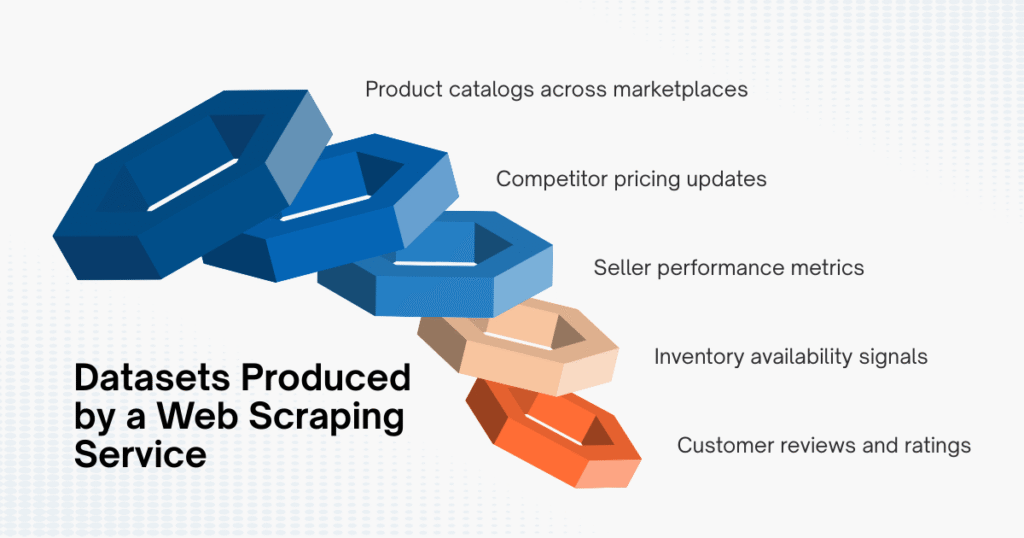 Product catalogs across marketplaces

Competitor pricing updates

Seller performance metrics

Inventory availability signals

Customer reviews and ratings

Datasets Produced by a Web Scraping Service